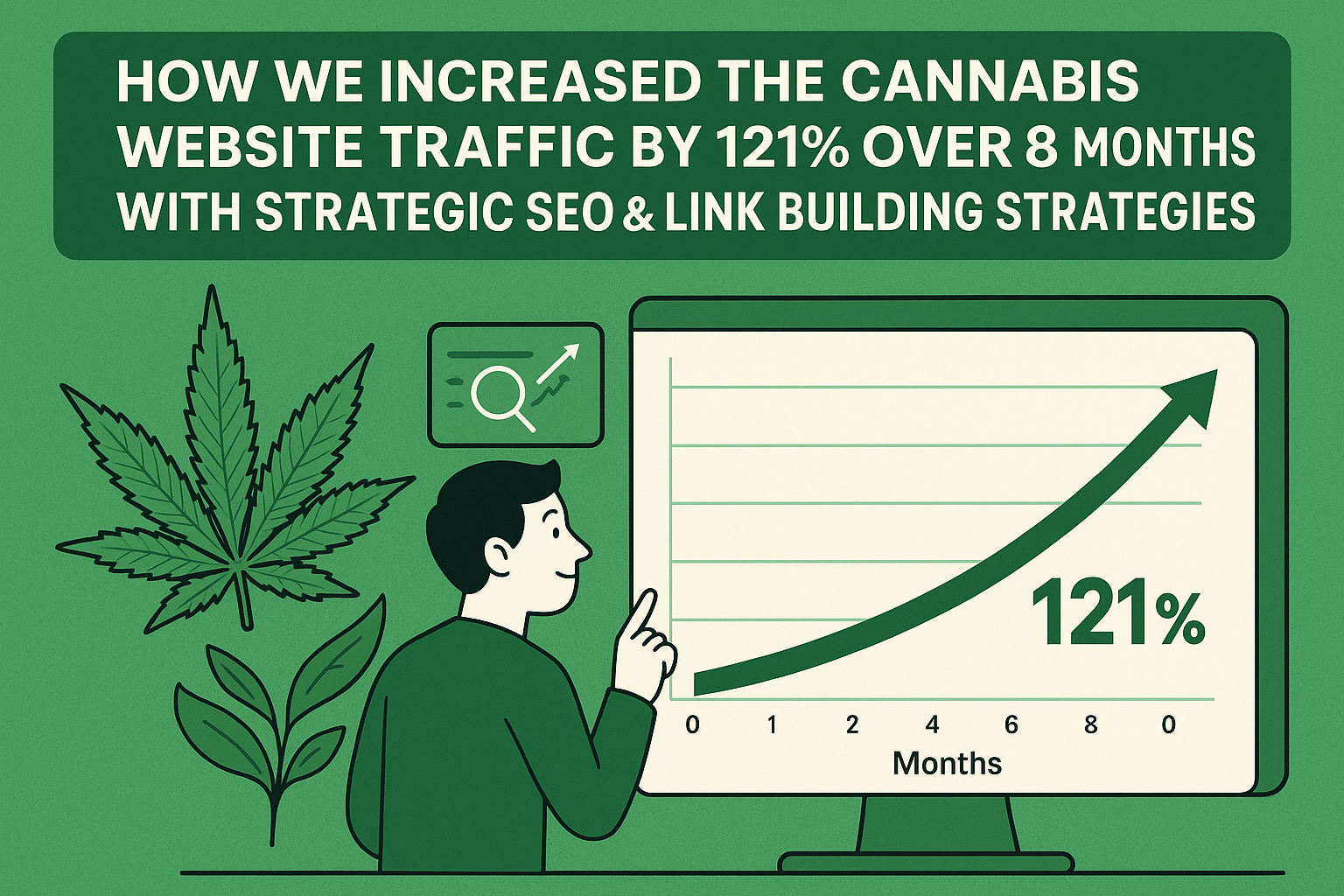 HOW WE INCREASED THE CANNABIS WEBSITE TRAFFIC BY 121% OVER 8 MONTHS WITH STRATEGIC SEO & LINK BUILDING STRATEGIES

121%

0 1 2 4 6 8 0

Months